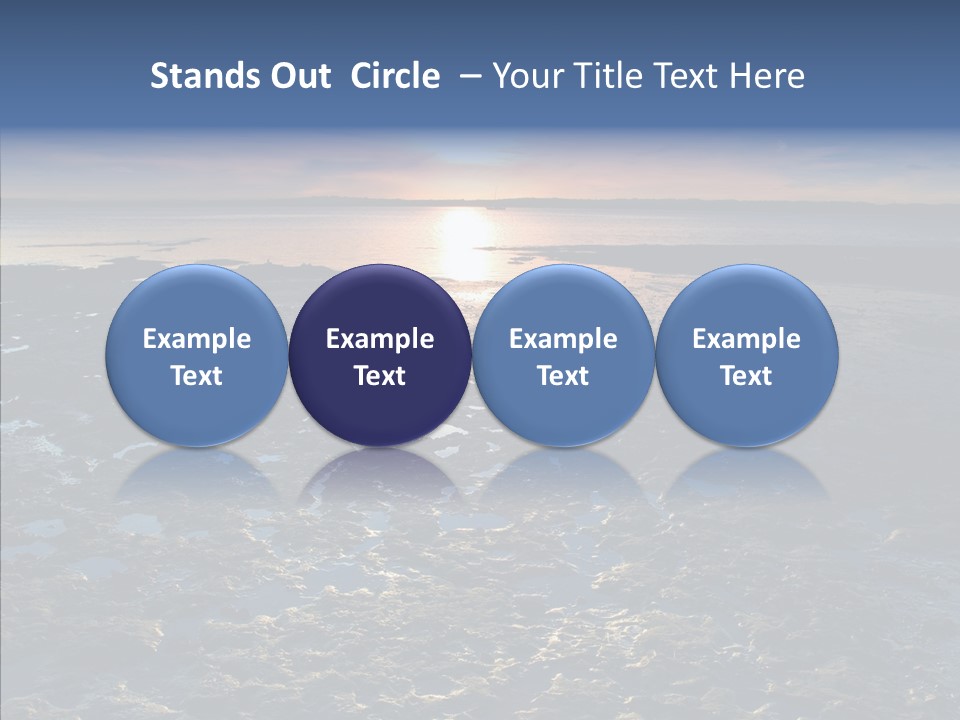 Stands Out Circle – Your Title Text Here

Example Text

Example Text

Example Text

Example Text